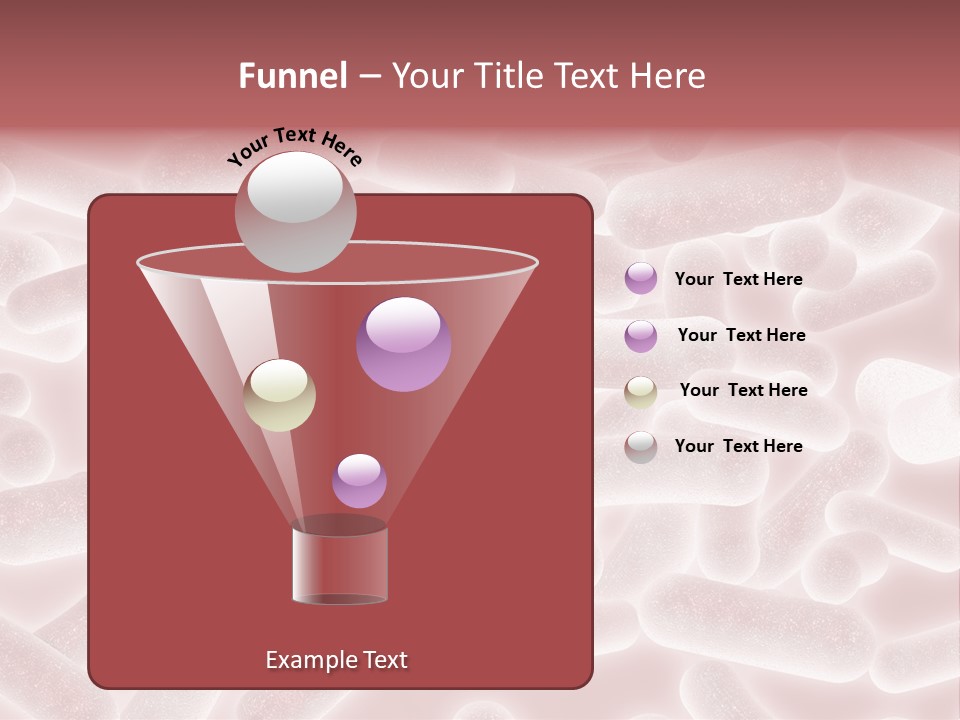 Funnel – Your Title Text Here

Your Text Here

Your Text Here

Your Text Here

Your Text Here

Your Text Here

Example Text